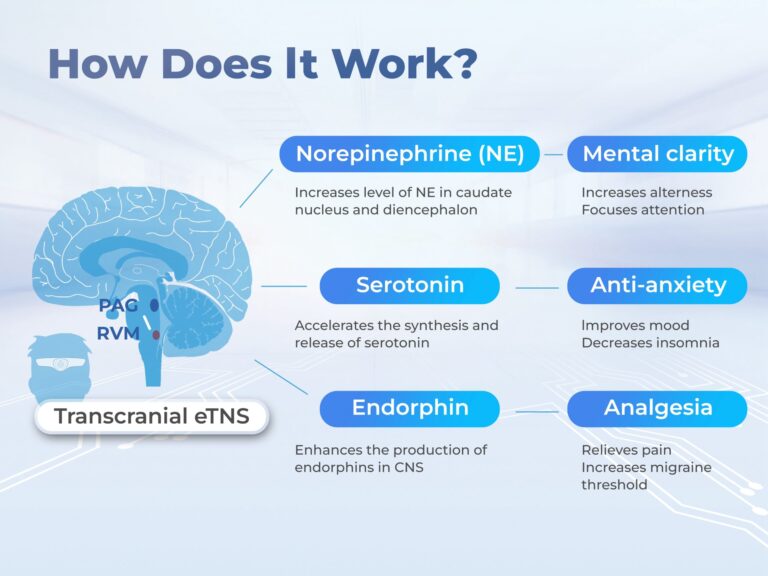 How Does It Work?

PAG
RVM

Transcranial eTNS

Norepinephrine (NE)

Increases level of NE in caudate nucleus and diencephalon

Mental clarity

Increases alterness
Focuses attention

Serotonin

Accelerates the synthesis and release of serotonin

Anti-anxiety

Improves mood
Decreases insomnia

Endorphin

Enhances the production of endorphins in CNS

Analgesia

Relieves pain
Increases migraine threshold